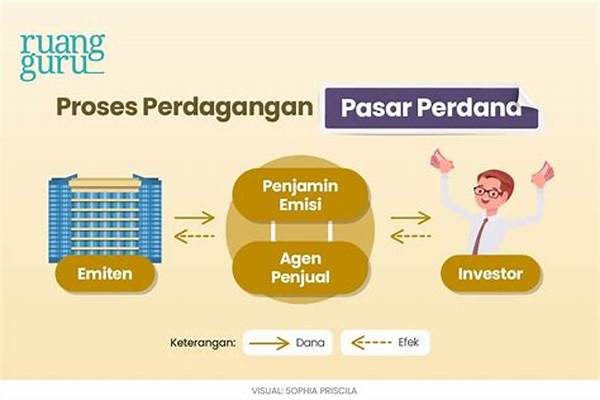 ruang guru

Proses Perdagangan Pasar Perdana

Emiten

Penjamin Emisi

Agen Penjual

Investor

Keterangan: Dana Efek

VISUAL: SOPHIA PRISCILA